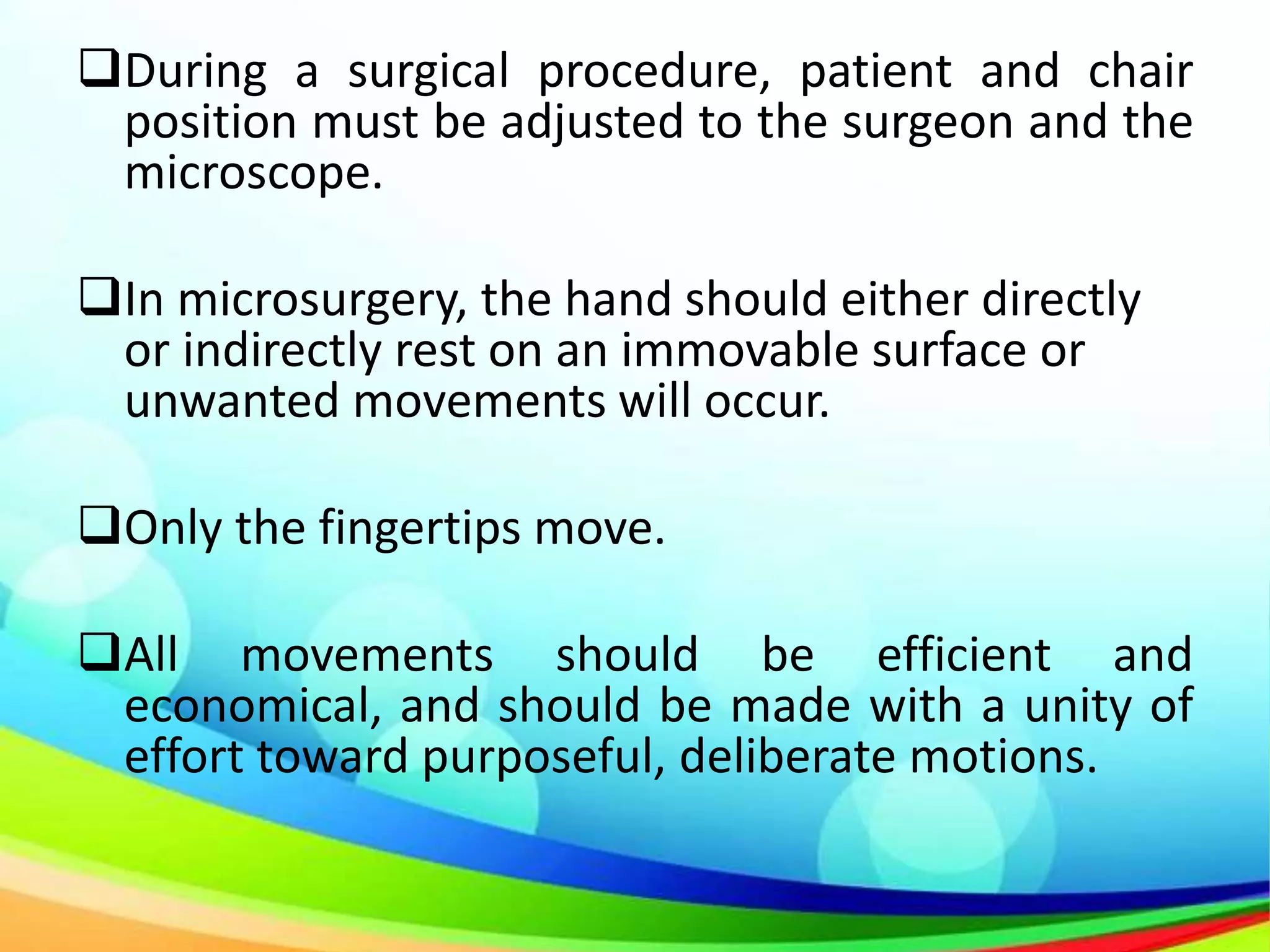 ❑During a surgical procedure, patient and chair position must be adjusted to the surgeon and the microscope.

❑In microsurgery, the hand should either directly or indirectly rest on an immovable surface or unwanted movements will occur.

❑Only the fingertips move.

❑All movements should be efficient and economical, and should be made with a unity of effort toward purposeful, deliberate motions.